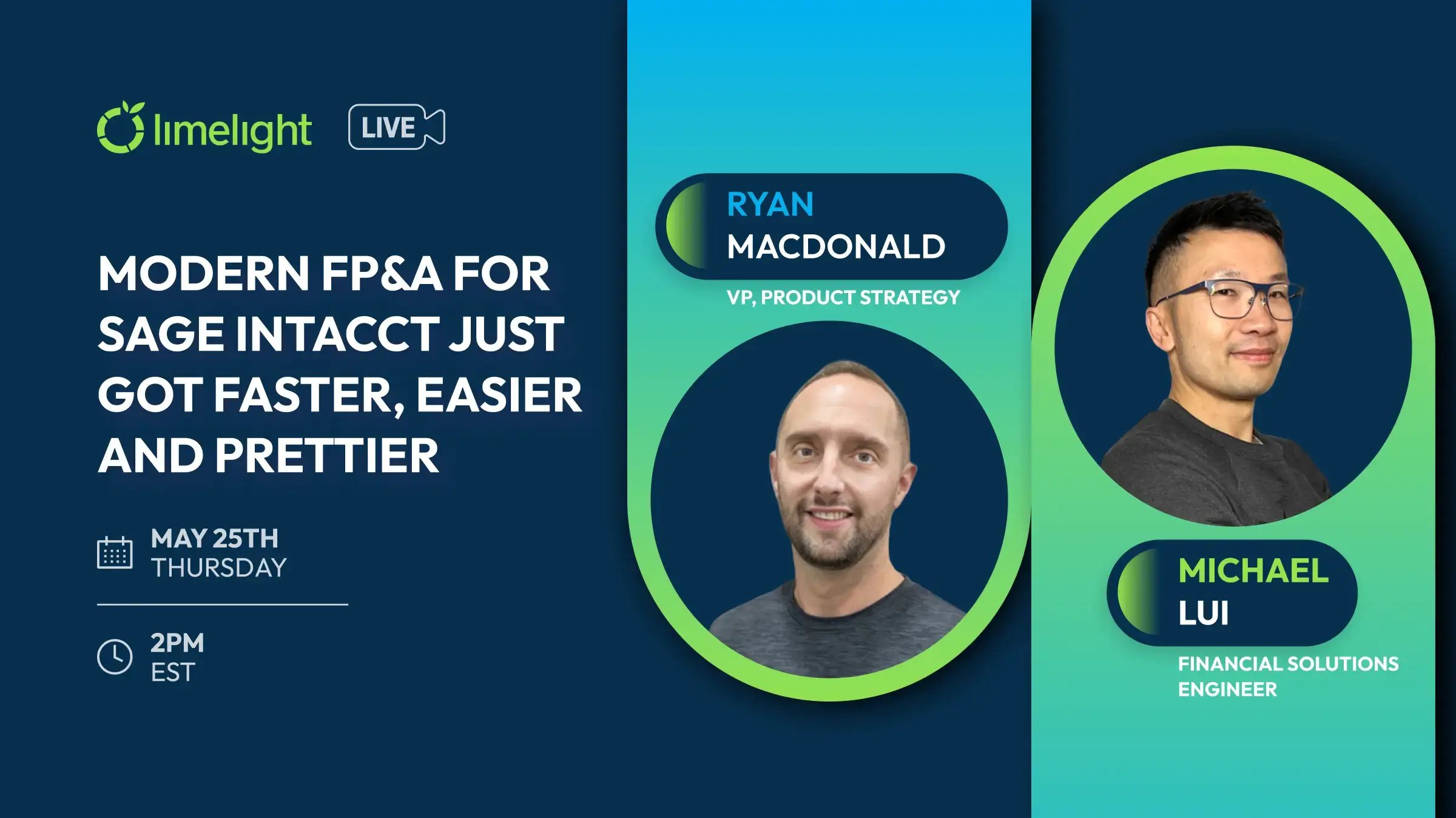 limelight LIVE

MODERN FP&A FOR SAGE INTACCT JUST GOT FASTER, EASIER AND PRETTIER

MAY 25TH
THURSDAY

2PM
EST

RYAN
MACDONALD
VP, PRODUCT STRATEGY

MICHAEL
LUI
FINANCIAL SOLUTIONS ENGINEER